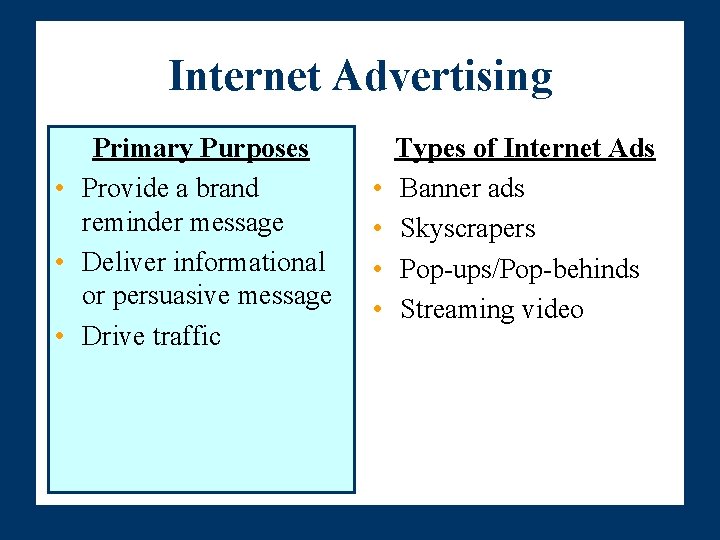 Internet Advertising

Primary Purposes
• Provide a brand reminder message
• Deliver informational or persuasive message
• Drive traffic

Types of Internet Ads
• Banner ads
• Skyscrapers
• Pop-ups/Pop-behinds
• Streaming video